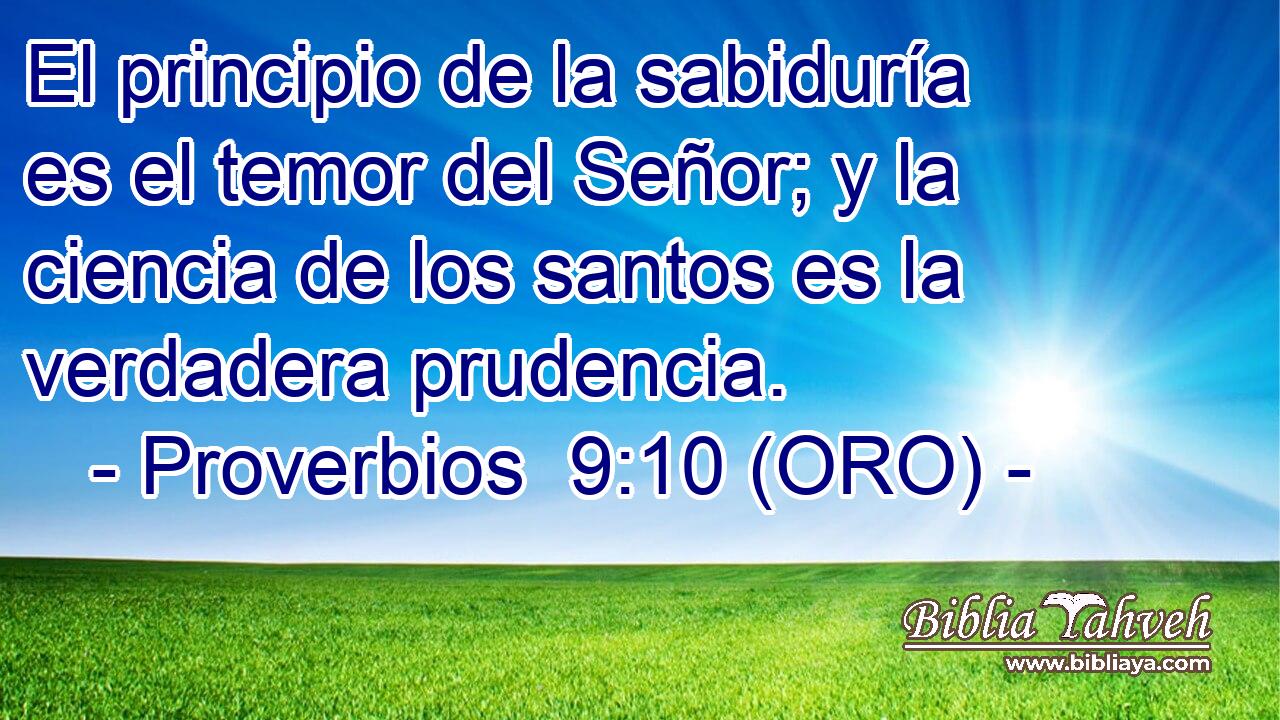 El principio de la sabiduría es el temor del Señor; y la ciencia de los santos es la verdadera prudencia.
- Proverbios 9:10 (ORO) -

Biblia Yahveh
www.bibliaya.com